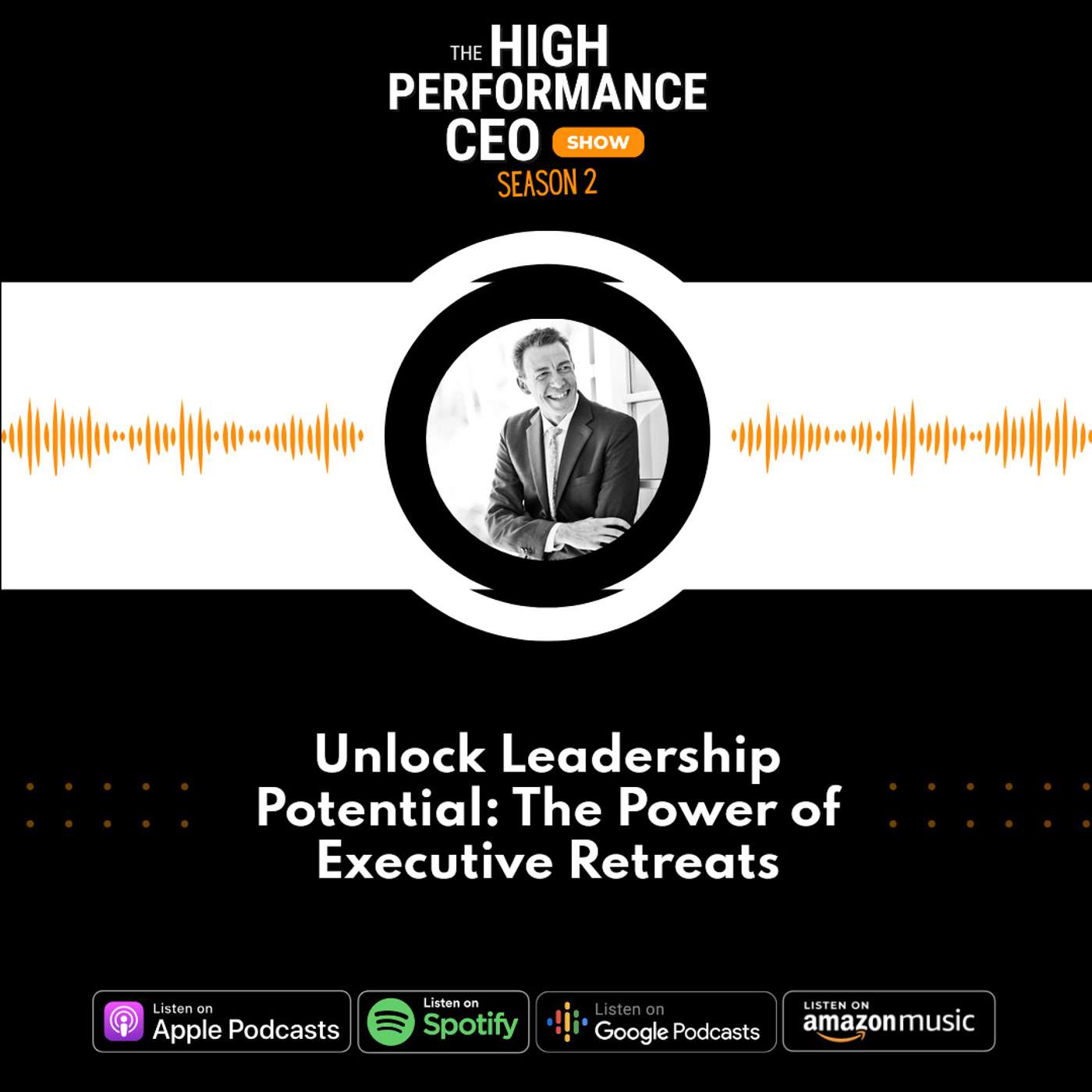 THE HIGH PERFORMANCE CEO SHOW
SEASON 2

Unlock Leadership Potential: The Power of Executive Retreats

Listen on Apple Podcasts

Listen on Spotify

Listen on Google Podcasts

LISTEN ON amazon music